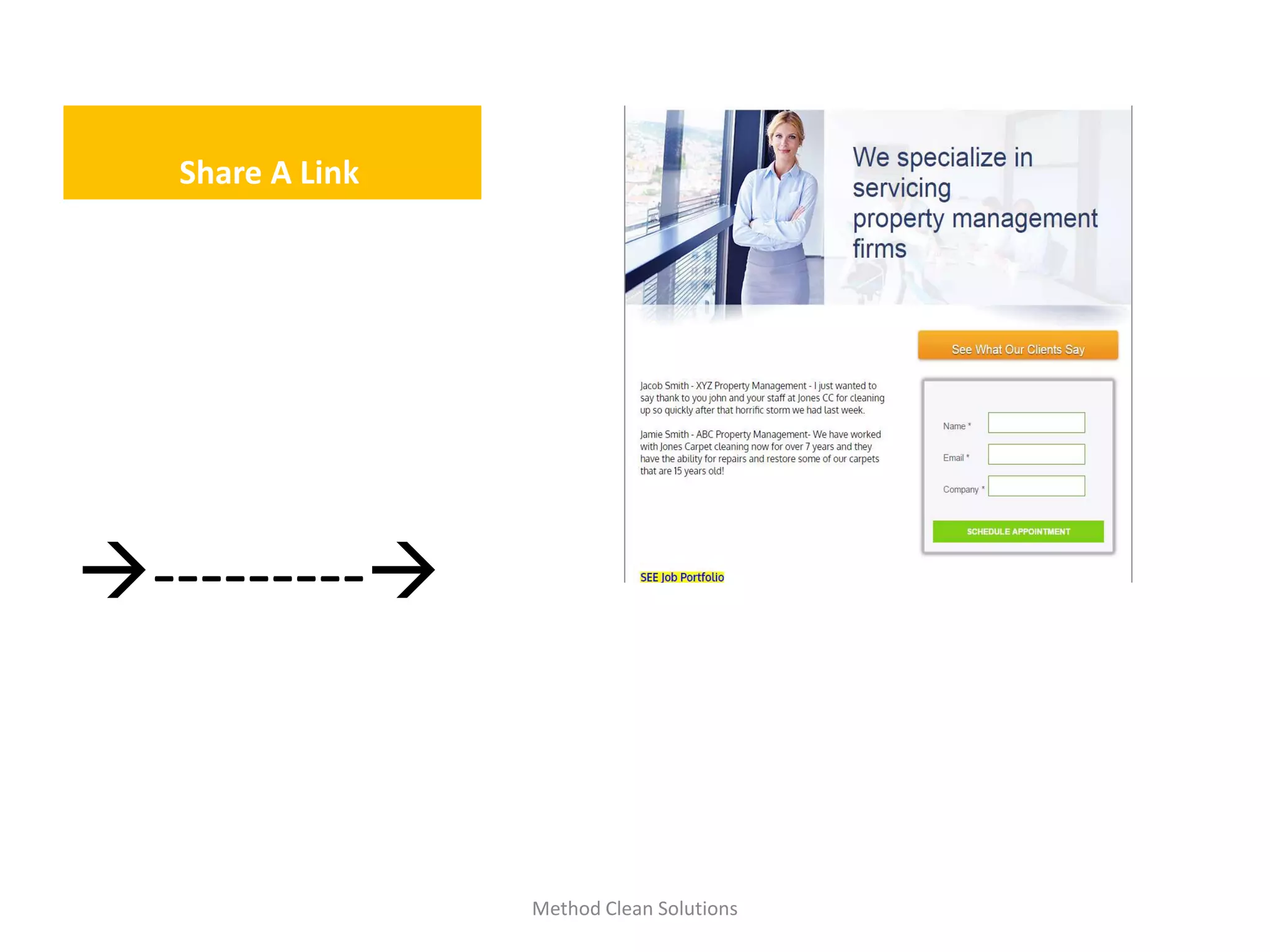 Share A Link

We specialize in servicing property management firms

See What Our Clients Say

Jacob Smith - XYZ Property Management - I just wanted to say thank to you john and your staff at Jones CC for cleaning up so quickly after that horrific storm we had last week.

Jamie Smith - ABC Property Management- We have worked with Jones Carpet cleaning now for over 7 years and they have the ability for repairs and restore some of our carpets that are 15 years old!

Name *

Email *

Company *

SCHEDULE APPOINTMENT

SEE Job Portfolio

Method Clean Solutions